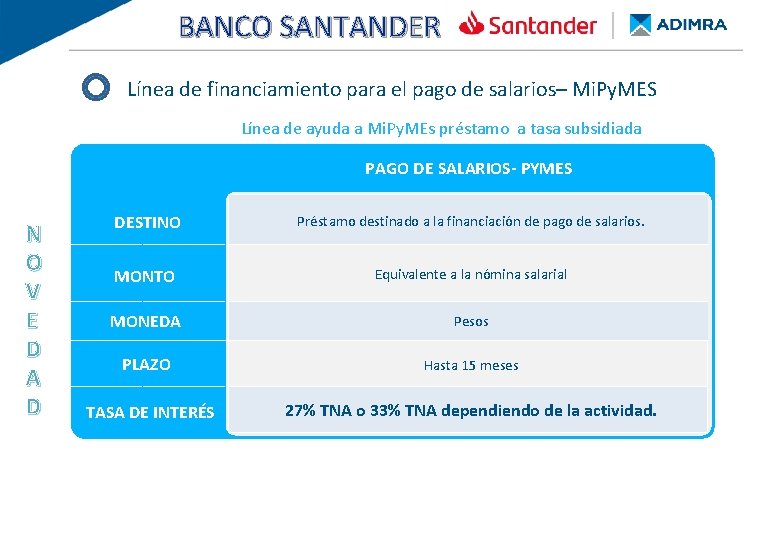 BANCO SANTANDER Santander ADIMRA

Línea de financiamiento para el pago de salarios– MiPyMES

Línea de ayuda a MiPyMEs préstamo a tasa subsidiada

NOVEDAD

| | PAGO DE SALARIOS- PYMES |
|---|---|
| DESTINO | Préstamo destinado a la financiación de pago de salarios. |
| MONTO | Equivalente a la nómina salarial |
| MONEDA | Pesos |
| PLAZO | Hasta 15 meses |
| TASA DE INTERÉS | 27% TNA o 33% TNA dependiendo de la actividad. |